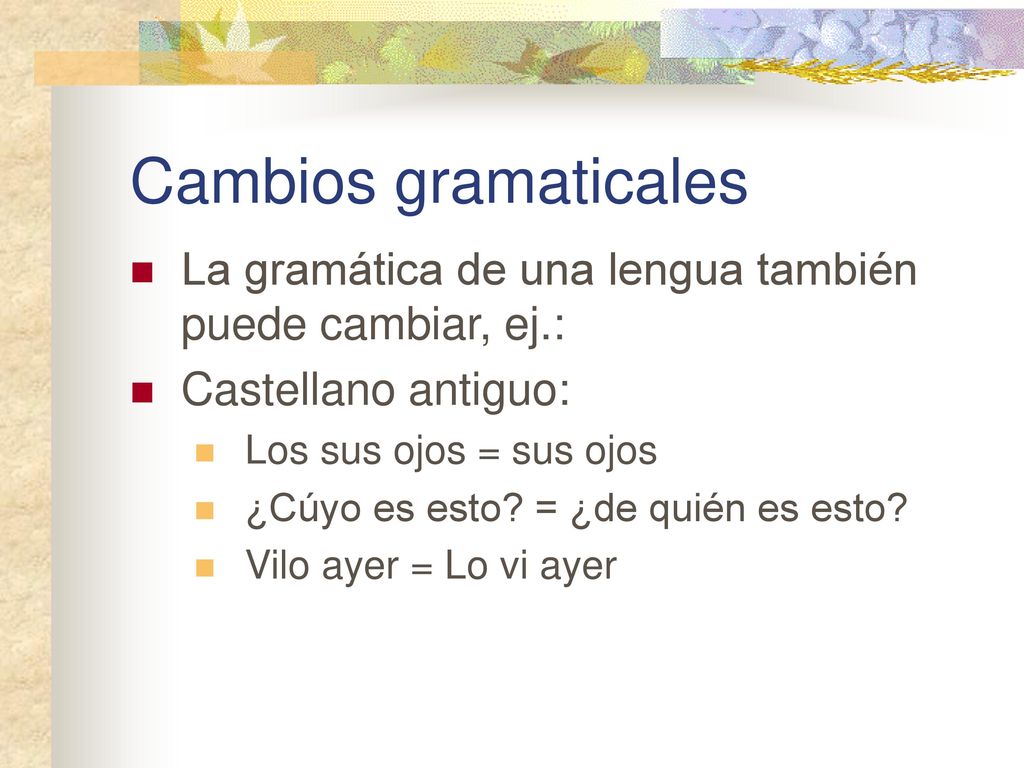 Cambios gramaticales

La gramática de una lengua también puede cambiar, ej.:

Castellano antiguo:

Los sus ojos = sus ojos

¿Cúyo es esto? = ¿de quién es esto?

Vilo ayer = Lo vi ayer